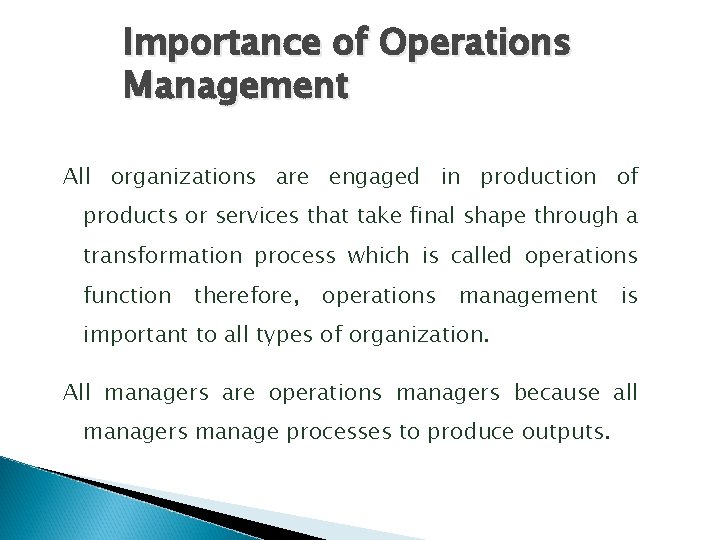 Importance of Operations Management

All organizations are engaged in production of products or services that take final shape through a transformation process which is called operations function therefore, operations management is important to all types of organization.

All managers are operations managers because all managers manage processes to produce outputs.